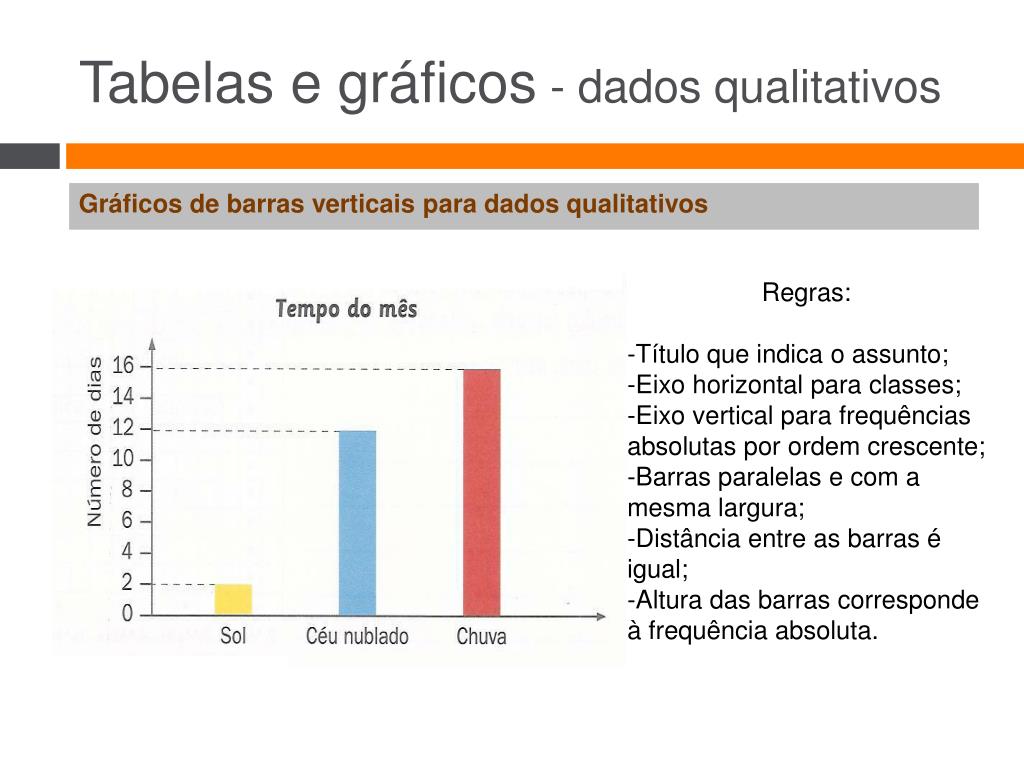 Tabelas e gráficos - dados qualitativos

Gráficos de barras verticais para dados qualitativos

Tempo do mês

Número de dias

16
14
12
10
8
6
4
2
0

Sol
Céu nublado
Chuva

Regras:

-Título que indica o assunto;
-Eixo horizontal para classes;
-Eixo vertical para frequências absolutas por ordem crescente;
-Barras paralelas e com a mesma largura;
-Distância entre as barras é igual;
-Altura das barras corresponde à frequência absoluta.